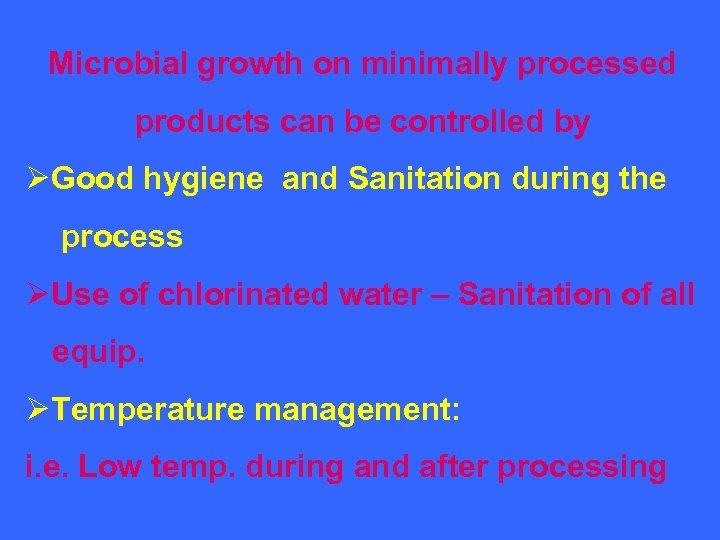 Microbial growth on minimally processed products can be controlled by

➢Good hygiene and Sanitation during the process

➢Use of chlorinated water – Sanitation of all equip.

➢Temperature management:

i.e. Low temp. during and after processing